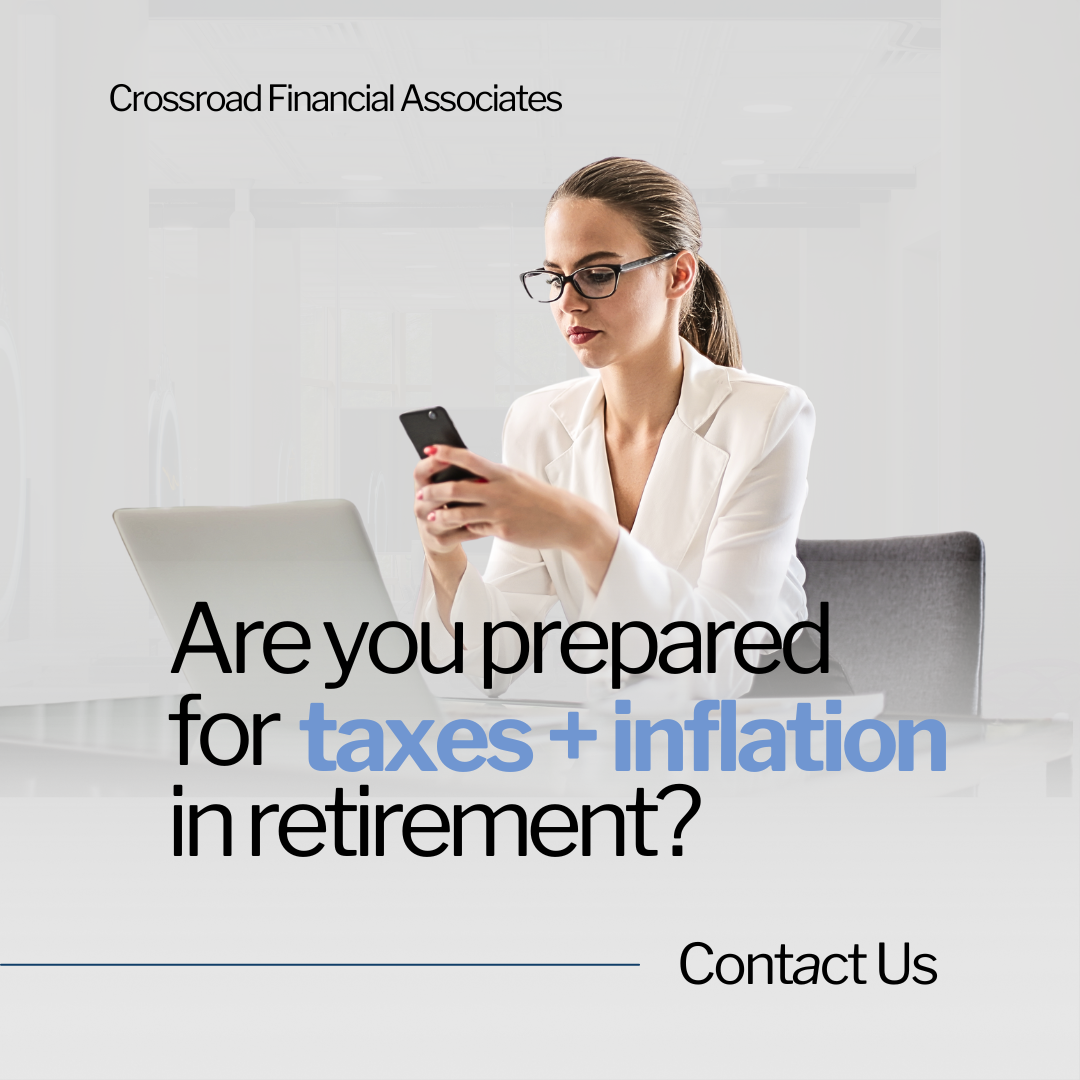 Crossroad Financial Associates

Are you prepared for taxes + inflation in retirement?

Contact Us